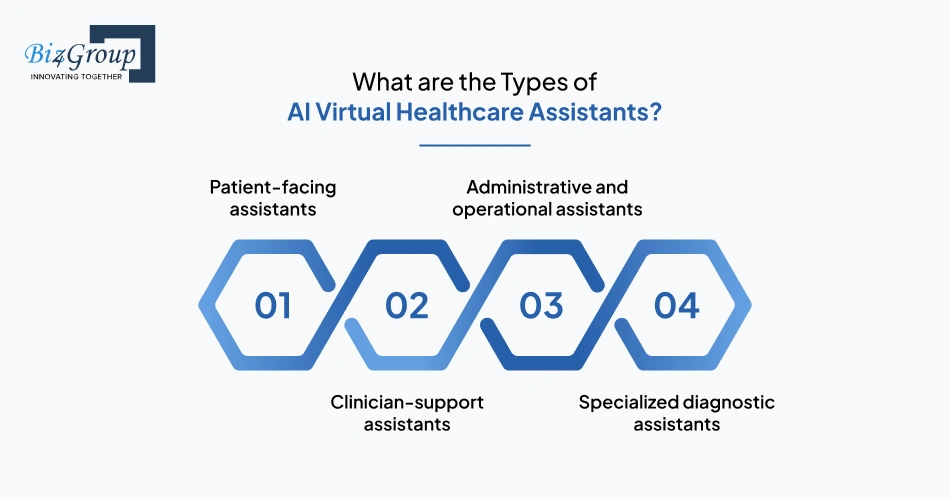 Biz4Group
INNOVATING TOGETHER

What are the Types of
AI Virtual Healthcare Assistants?

Patient-facing assistants

Administrative and operational assistants

01

02

03

04

Clinician-support assistants

Specialized diagnostic assistants